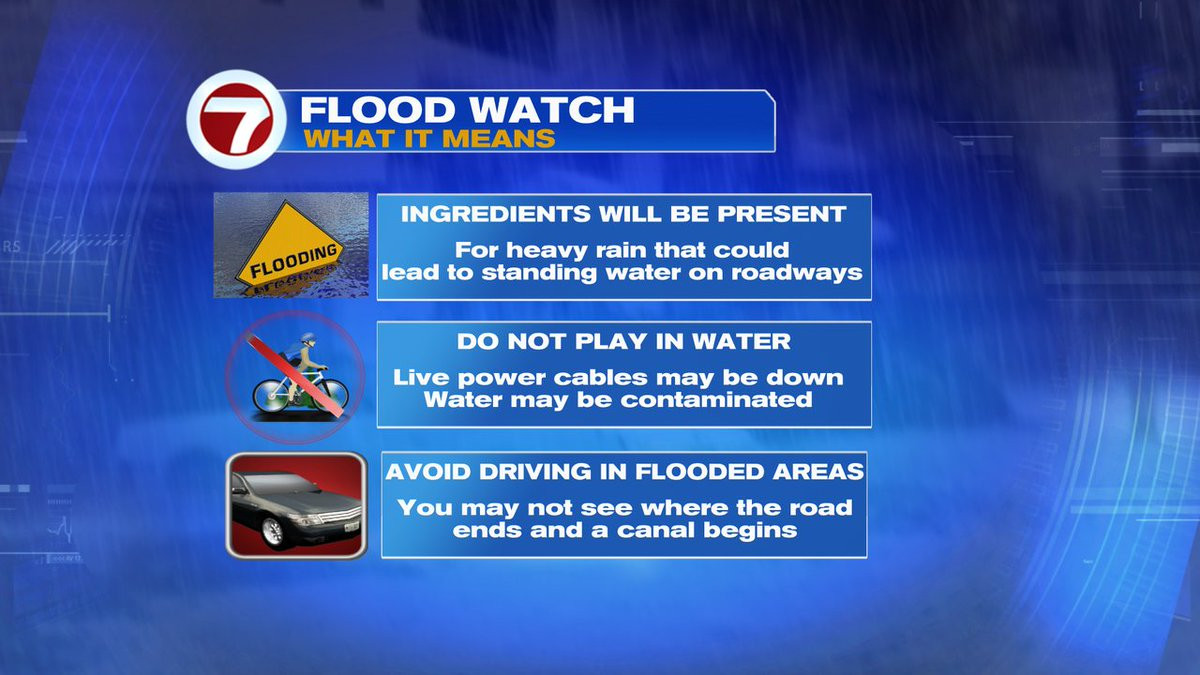 7

FLOOD WATCH
WHAT IT MEANS

FLOODING

INGREDIENTS WILL BE PRESENT
For heavy rain that could lead to standing water on roadways

DO NOT PLAY IN WATER
Live power cables may be down
Water may be contaminated

AVOID DRIVING IN FLOODED AREAS
You may not see where the road ends and a canal begins